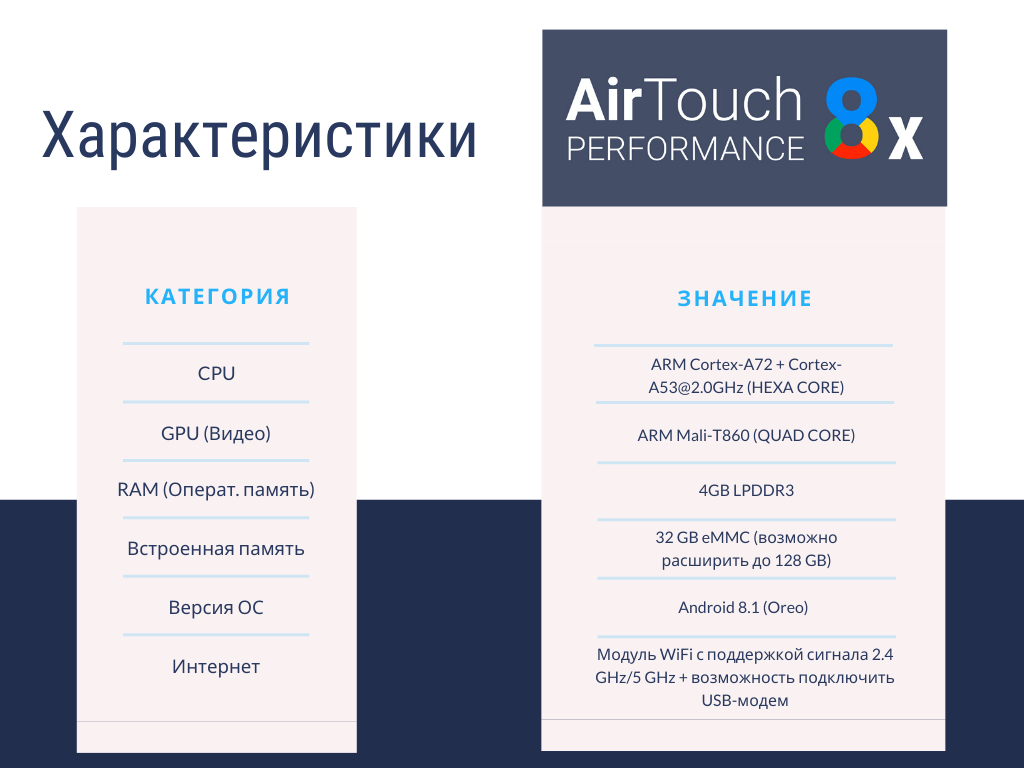 Характеристики

AirTouch PERFORMANCE 8x

| КАТЕГОРИЯ | ЗНАЧЕНИЕ |
|---|---|
| CPU | ARM Cortex-A72 + Cortex-A53@2.0GHz (HEXA CORE) |
| GPU (Видео) | ARM Mali-T860 (QUAD CORE) |
| RAM (Операт. память) | 4GB LPDDR3 |
| Встроенная память | 32 GB eMMC (возможно расширить до 128 GB) |
| Версия ОС | Android 8.1 (Oreo) |
| Интернет | Модуль WiFi с поддержкой сигнала 2.4 GHz/5 GHz + возможность подключить USB-модем |